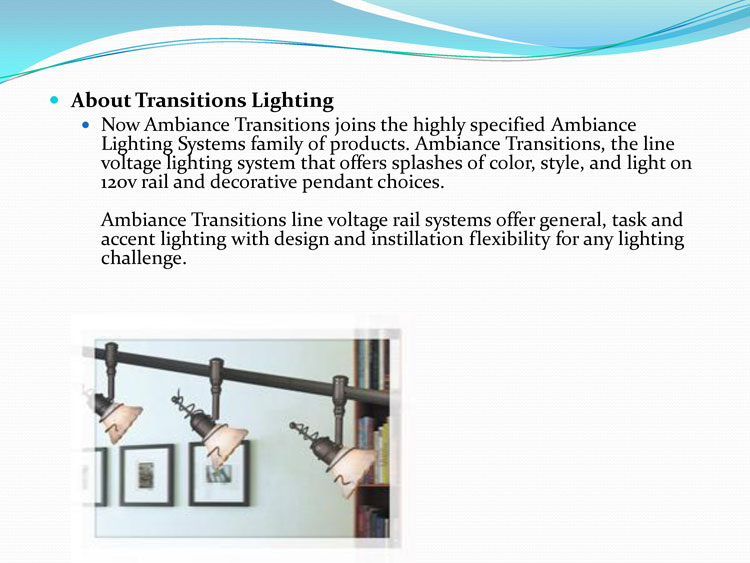 About Transitions Lighting

Now Ambiance Transitions joins the highly specified Ambiance Lighting Systems family of products. Ambiance Transitions, the line voltage lighting system that offers splashes of color, style, and light on 120v rail and decorative pendant choices.

Ambiance Transitions line voltage rail systems offer general, task and accent lighting with design and instillation flexibility for any lighting challenge.